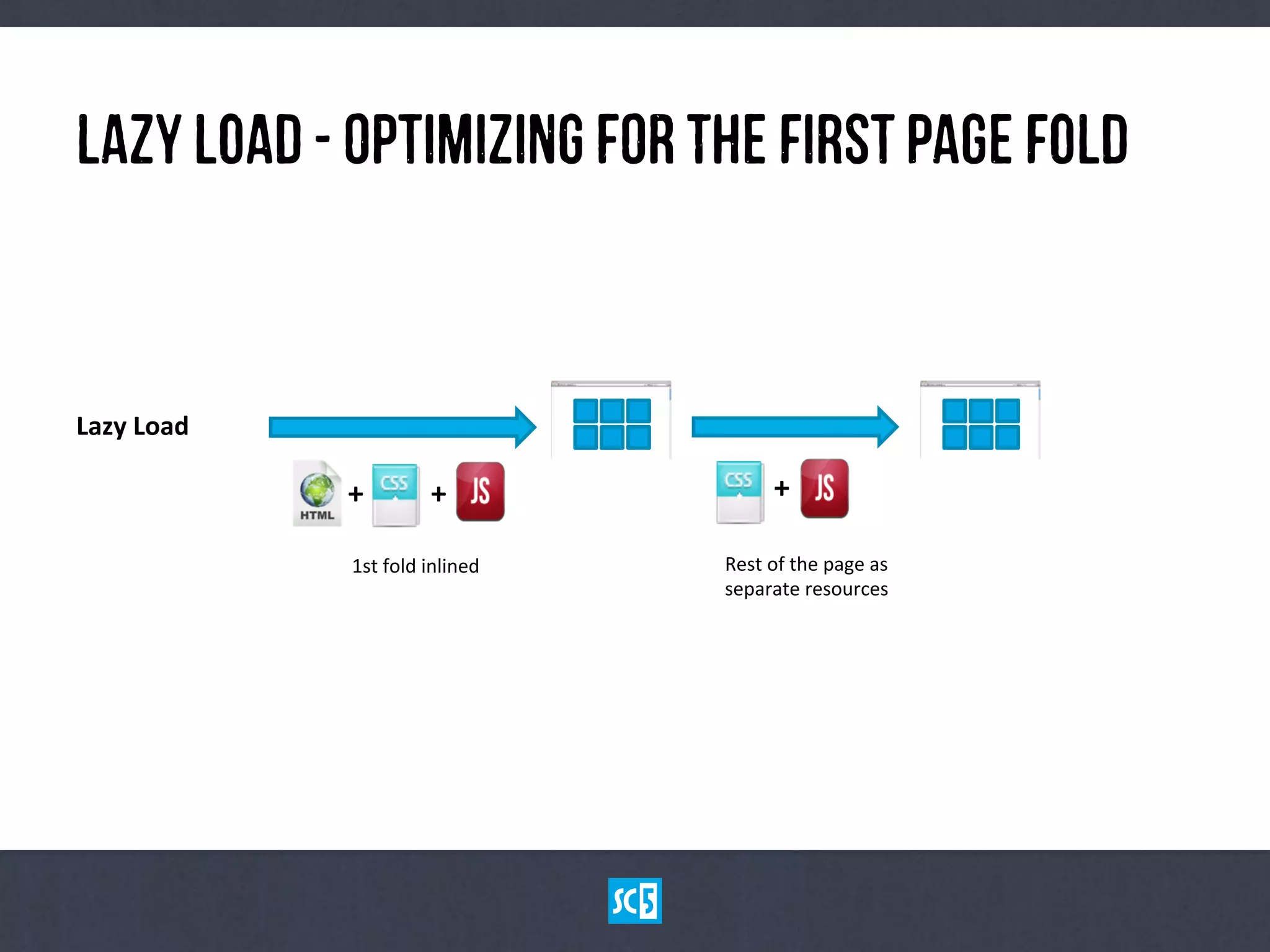 LAZY LOAD - OPTIMIZING FOR THE FIRST PAGE FOLD

Lazy Load

HTML + CSS + JS

1st fold inlined

CSS + JS

Rest of the page as separate resources

SC5